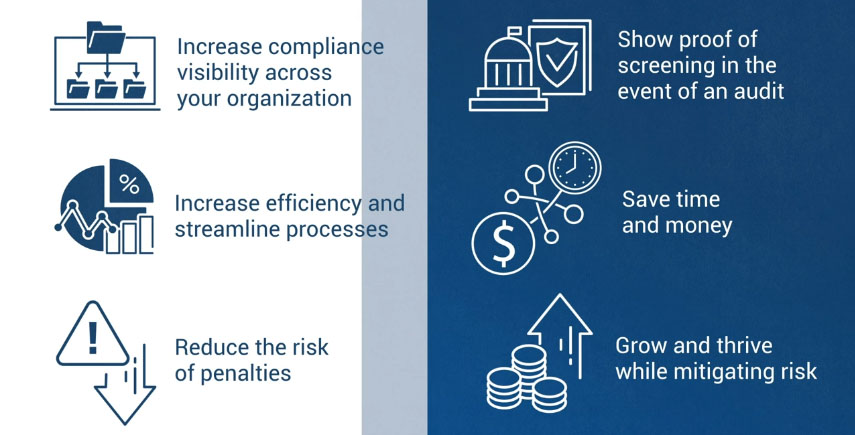 Increase compliance visibility across your organization

Increase efficiency and streamline processes

Reduce the risk of penalties

Show proof of screening in the event of an audit

Save time and money

Grow and thrive while mitigating risk